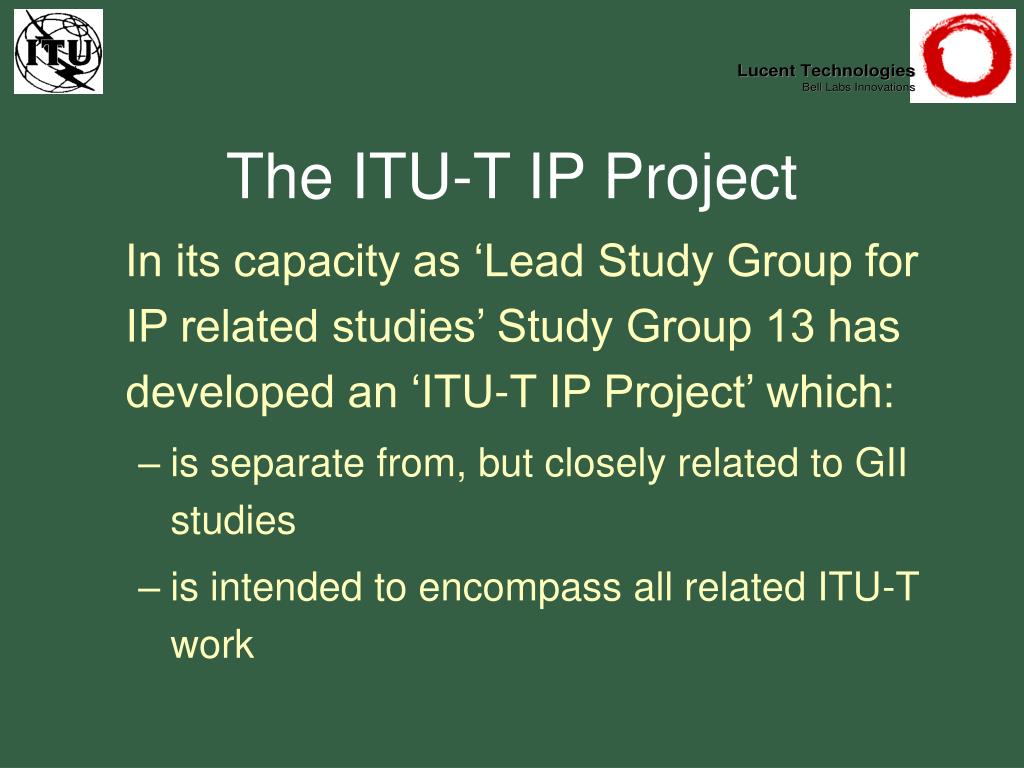 ITU

Lucent Technologies
Bell Labs Innovations

The ITU-T IP Project

In its capacity as ‘Lead Study Group for IP related studies’ Study Group 13 has developed an ‘ITU-T IP Project’ which:

– is separate from, but closely related to GII studies

– is intended to encompass all related ITU-T work